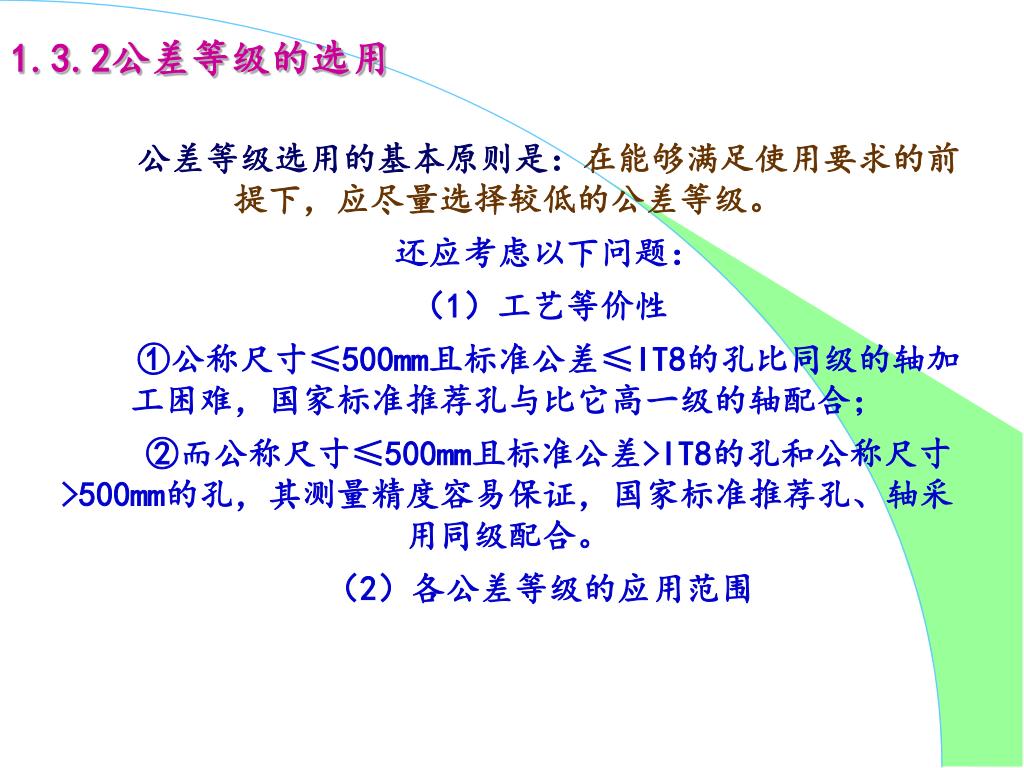 1.3.2公差等级的选用

公差等级选用的基本原则是：在能够满足使用要求的前提下，应尽量选择较低的公差等级。

还应考虑以下问题：

（1）工艺等价性

①公称尺寸≤500mm且标准公差≤IT8的孔比同级的轴加工困难，国家标准推荐孔与比它高一级的轴配合；

②而公称尺寸≤500mm且标准公差>IT8的孔和公称尺寸>500mm的孔，其测量精度容易保证，国家标准推荐孔、轴采用同级配合。

（2）各公差等级的应用范围